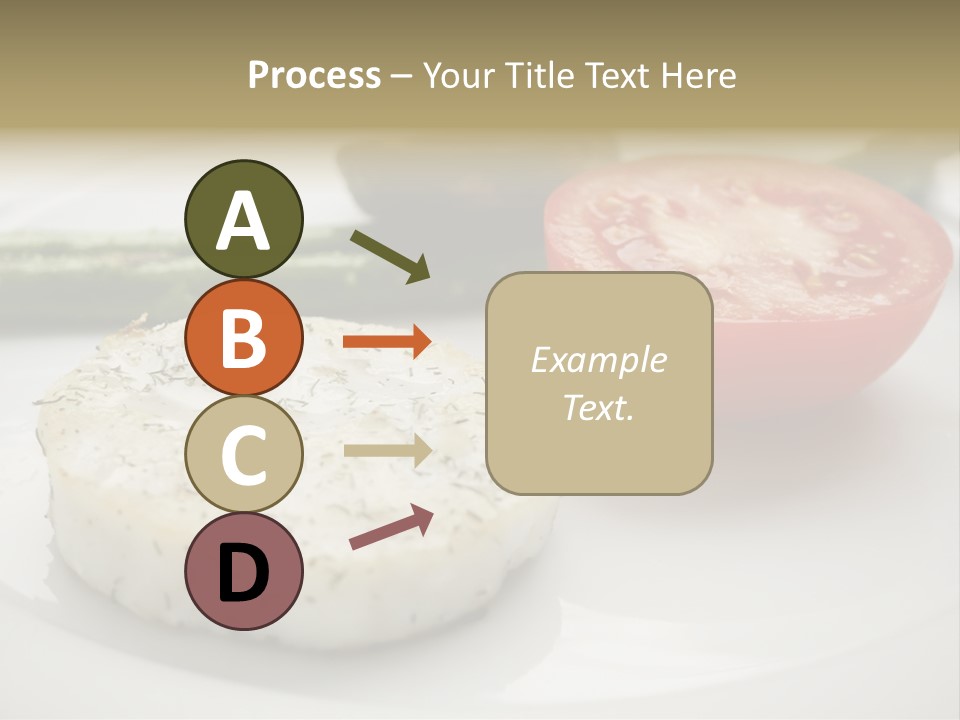 Process – Your Title Text Here

A

B

C

D

Example Text.